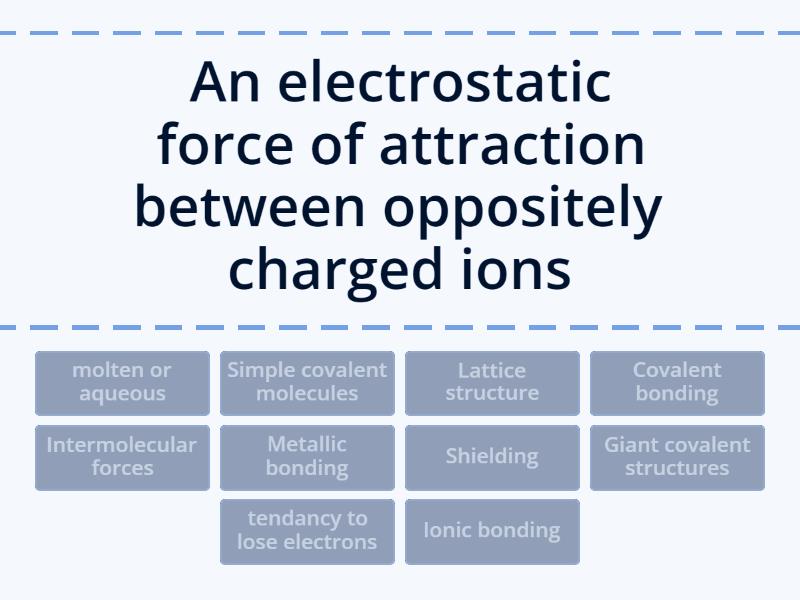 An electrostatic force of attraction between oppositely charged ions

molten or aqueous

Simple covalent molecules

Lattice structure

Covalent bonding

Intermolecular forces

Metallic bonding

Shielding

Giant covalent structures

tendancy to lose electrons

Ionic bonding